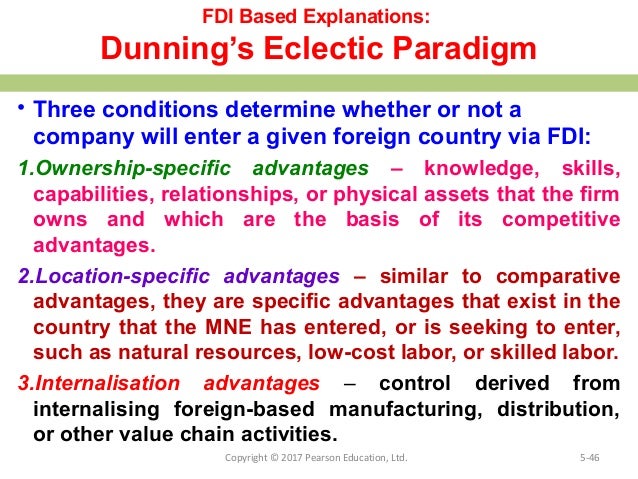 FDI Based Explanations:
Dunning's Eclectic Paradigm

• Three conditions determine whether or not a company will enter a given foreign country via FDI:

1.Ownership-specific advantages – knowledge, skills, capabilities, relationships, or physical assets that the firm owns and which are the basis of its competitive advantages.

2.Location-specific advantages – similar to comparative advantages, they are specific advantages that exist in the country that the MNE has entered, or is seeking to enter, such as natural resources, low-cost labor, or skilled labor.

3.Internalisation advantages – control derived from internalising foreign-based manufacturing, distribution, or other value chain activities.

Copyright © 2017 Pearson Education, Ltd.

5-46